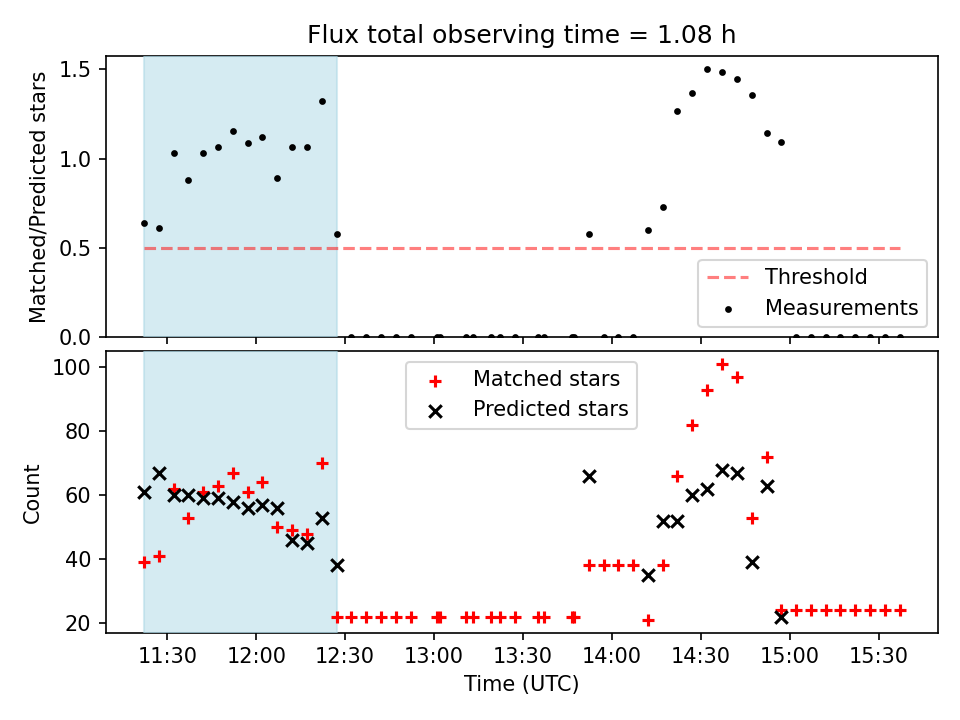 Flux total observing time = 1.08 h

Matched/Predicted stars

1.5
1.0
0.5
0.0

Threshold
Measurements

Count

100
80
60
40
20

Matched stars
Predicted stars

11:30 12:00 12:30 13:00 13:30 14:00 14:30 15:00 15:30

Time (UTC)